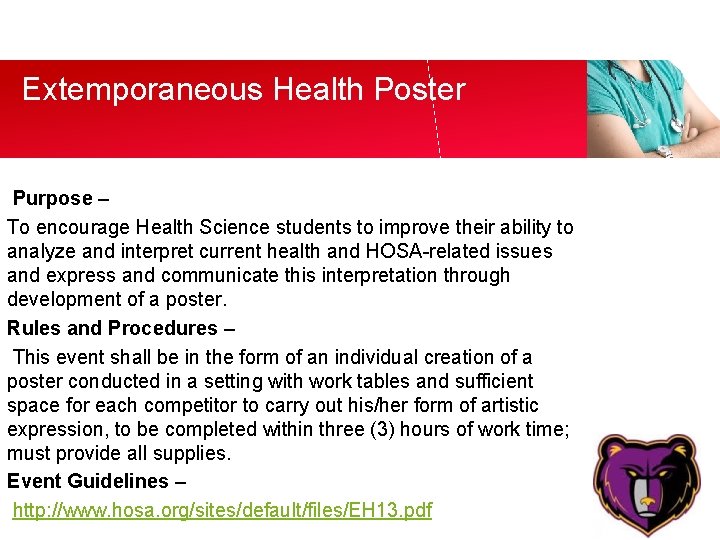 Extemporaneous Health Poster

Purpose –

To encourage Health Science students to improve their ability to analyze and interpret current health and HOSA-related issues and express and communicate this interpretation through development of a poster.

Rules and Procedures –

This event shall be in the form of an individual creation of a poster conducted in a setting with work tables and sufficient space for each competitor to carry out his/her form of artistic expression, to be completed within three (3) hours of work time; must provide all supplies.

Event Guidelines –

http://www.hosa.org/sites/default/files/EH13.pdf